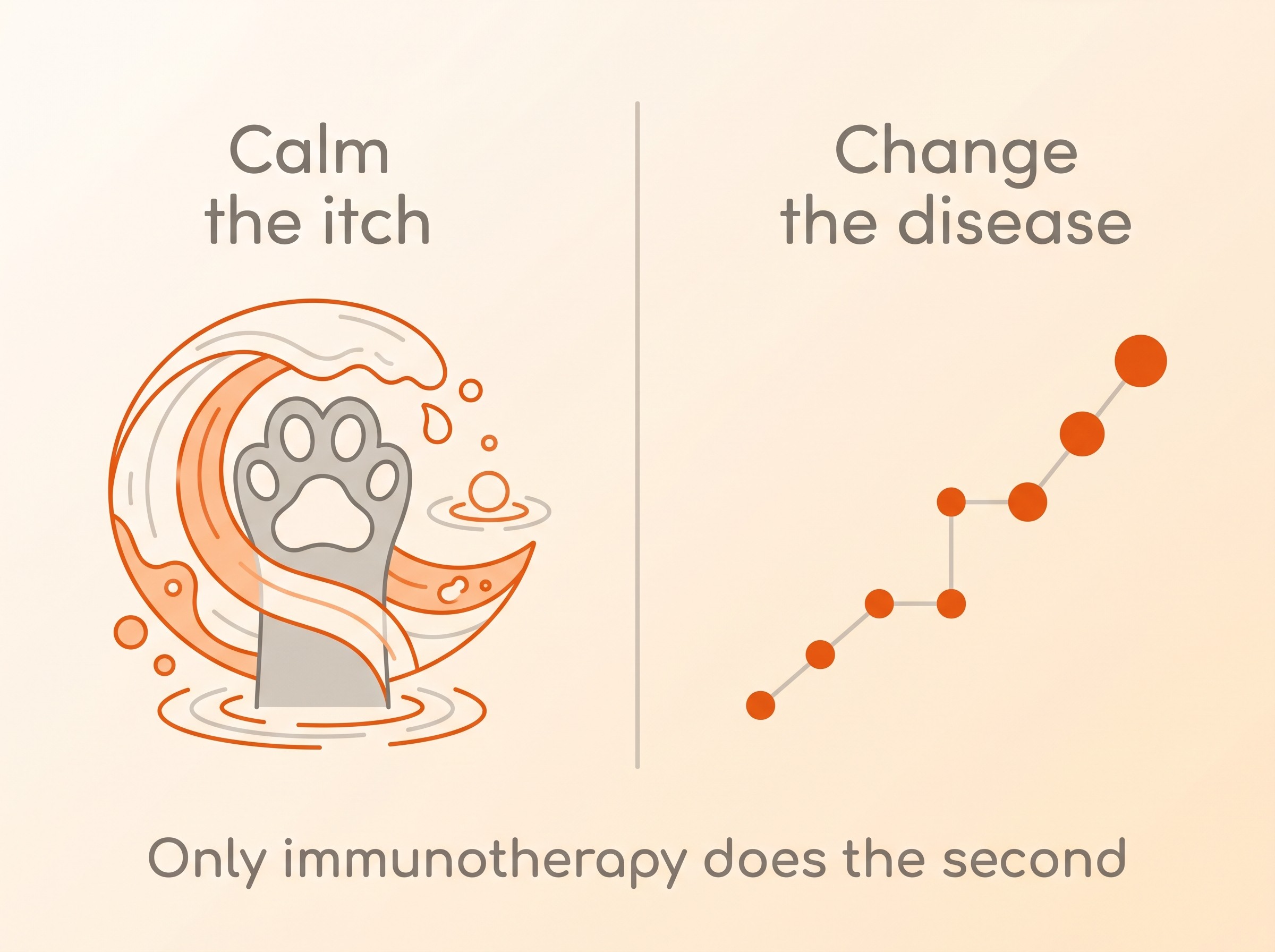 Calm the itch

Change the disease

Only immunotherapy does the second